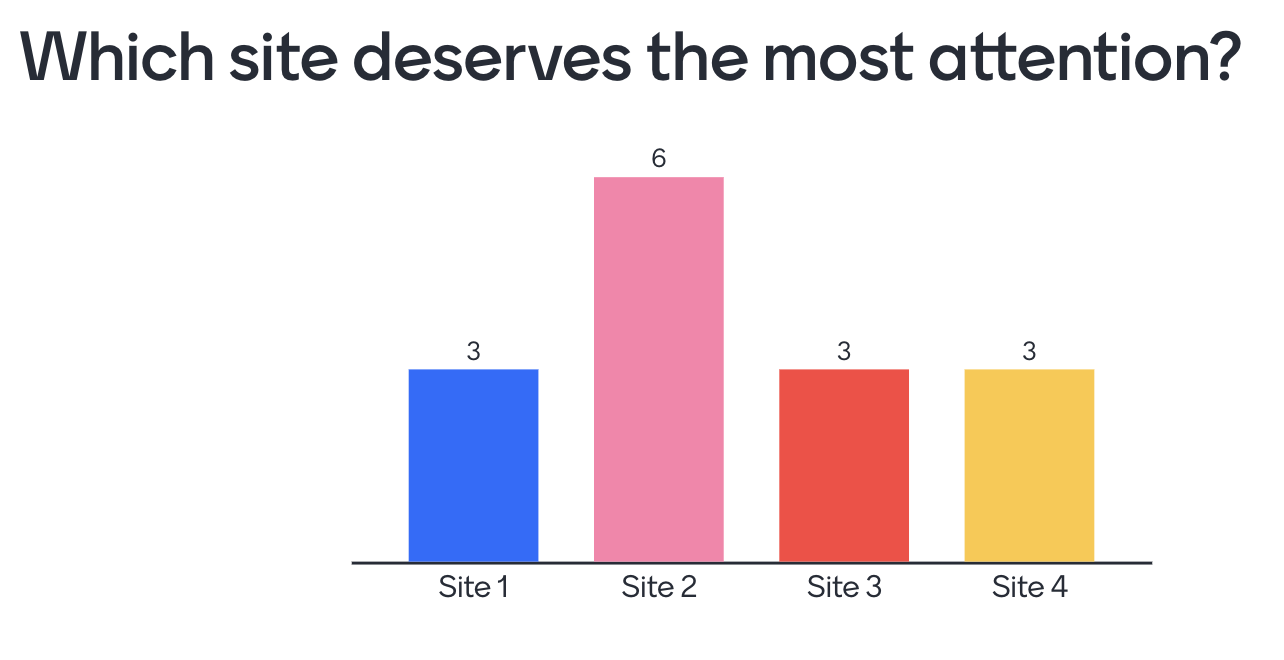 Which site deserves the most attention?

3
6
3
3

Site 1
Site 2
Site 3
Site 4